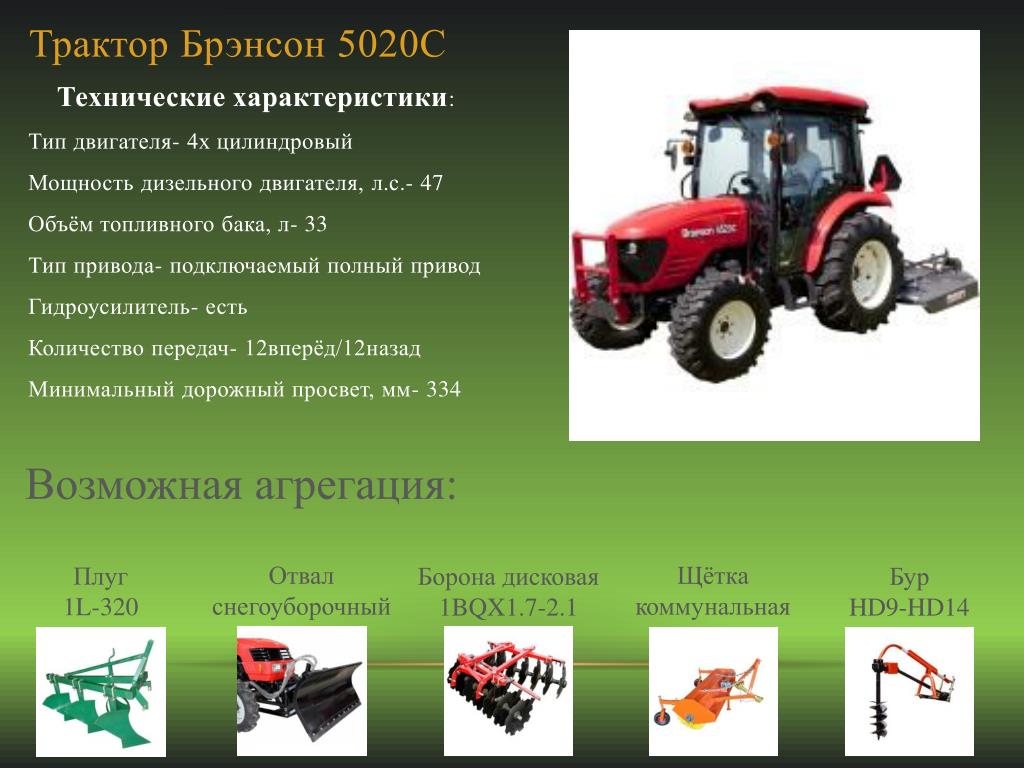 Трактор Брэнсон 5020С

Технические характеристики:

Тип двигателя- 4х цилиндровый

Мощность дизельного двигателя, л.с.- 47

Объём топливного бака, л- 33

Тип привода- подключаемый полный привод

Гидроусилитель- есть

Количество передач- 12вперёд/12назад

Минимальный дорожный просвет, мм- 334

Branson 5020C

Возможная агрегация:

Плуг 1L-320

Отвал снегоуборочный

Борона дисковая 1BQX1.7-2.1

Щётка коммунальная

Бур HD9-HD14